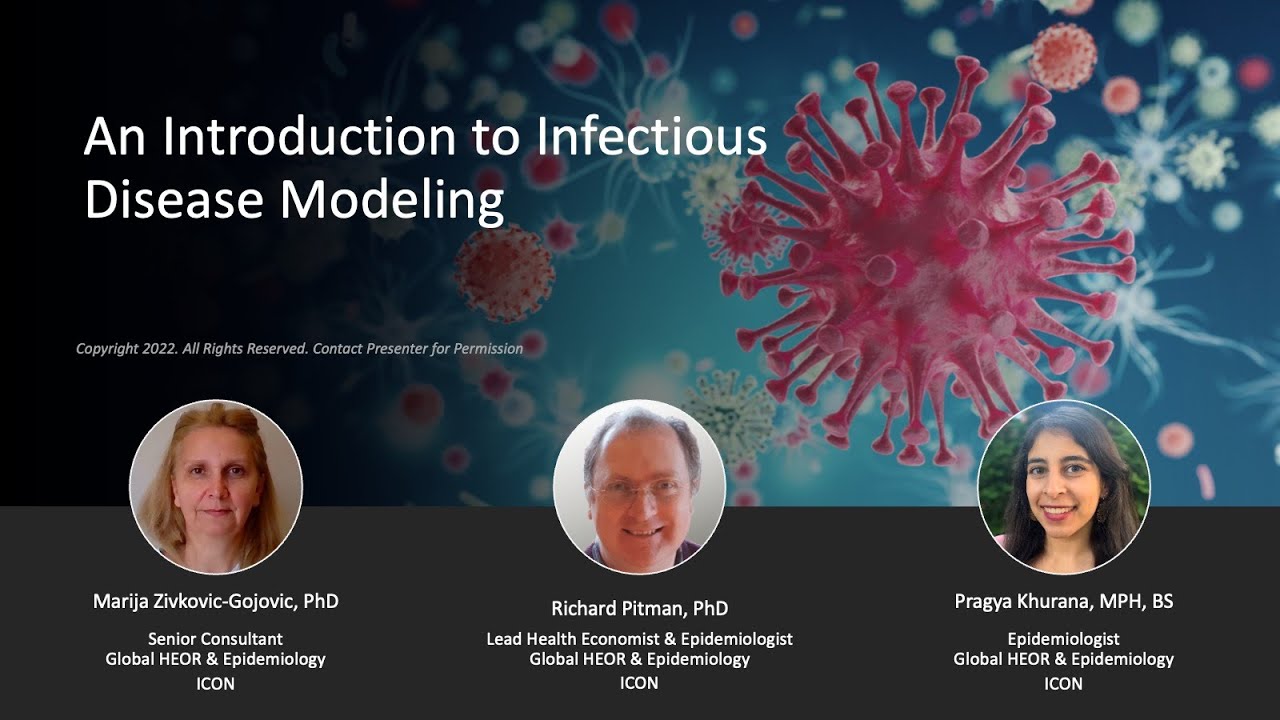 An Introduction to Infectious Disease Modeling

Copyright 2022. All Rights Reserved. Contact Presenter for Permission

Marija Zivkovic-Gojovic, PhD
Senior Consultant
Global HEOR & Epidemiology
ICON

Richard Pitman, PhD
Lead Health Economist & Epidemiologist
Global HEOR & Epidemiology
ICON

Pragya Khurana, MPH, BS
Epidemiologist
Global HEOR & Epidemiology
ICON